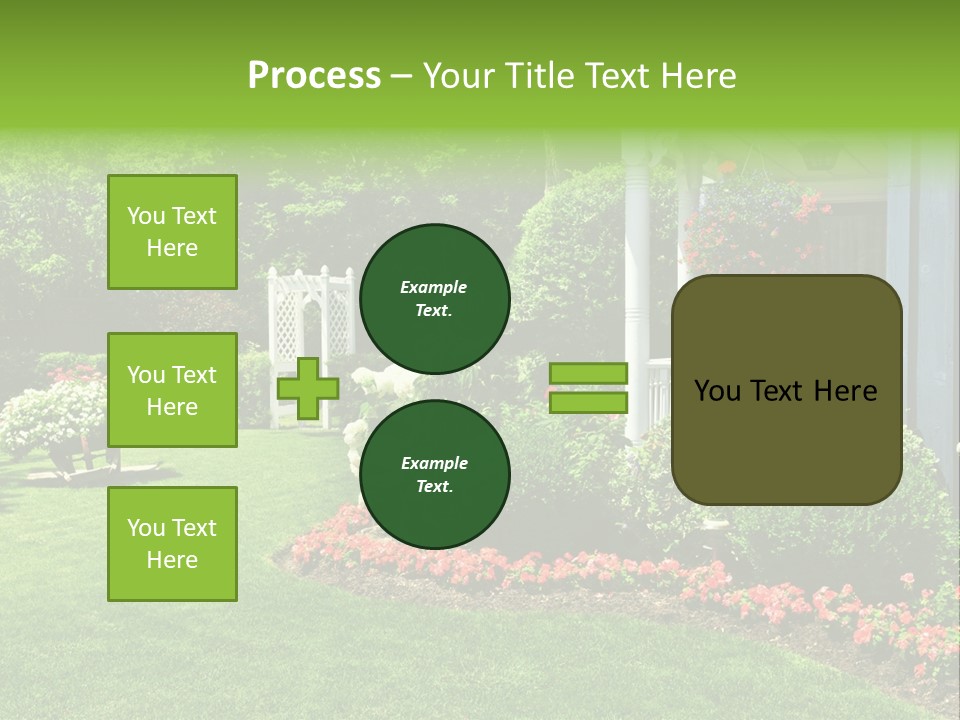 Process – Your Title Text Here

You Text Here

You Text Here

You Text Here

Example Text.

Example Text.

You Text Here